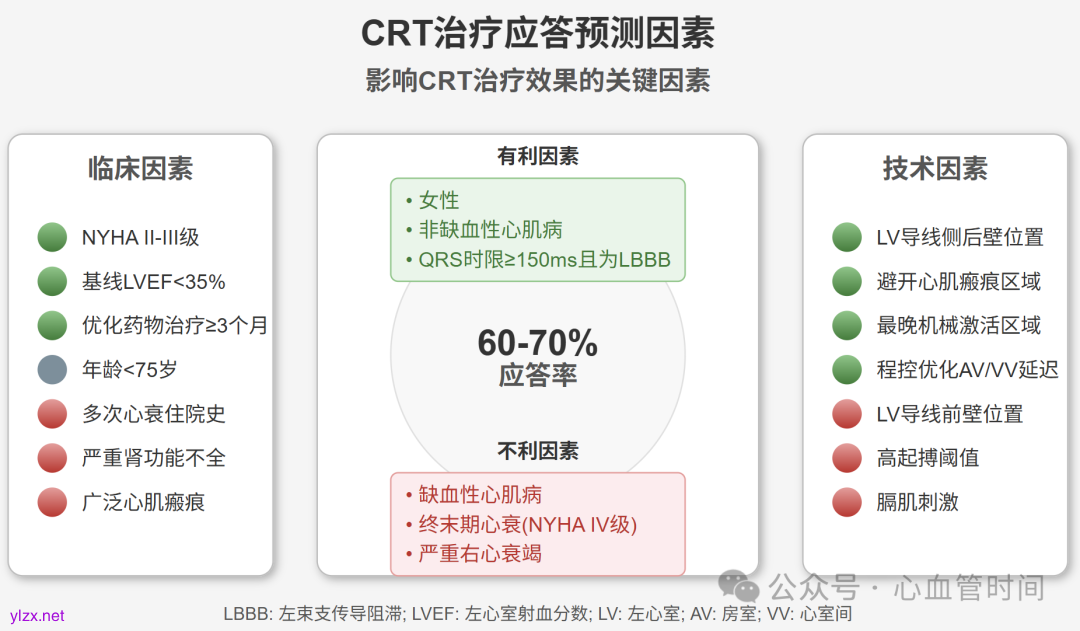 CRT治疗应答预测因素

影响CRT治疗效果的关键因素

临床因素

NYHA II-III级
基线LVEF<35%
优化药物治疗≥3个月
年龄<75岁
多次心衰住院史
严重肾功能不全
广泛心肌瘢痕

有利因素

• 女性
• 非缺血性心肌病
• QRS时限≥150ms且为LBBB

60-70%
应答率

不利因素

• 缺血性心肌病
• 终末期心衰(NYHA IV级)
• 严重右心衰竭

技术因素

LV导线侧后壁位置
避开心肌瘢痕区域
最晚机械激活区域
程控优化AV/VV延迟
LV导线前壁位置
高起搏阈值
膈肌刺激

公众号 · 心血管时间

ylzx.net

LBBB: 左束支传导阻滞; LVEF: 左心室射血分数; LV: 左心室; AV: 房室; VV: 心室间